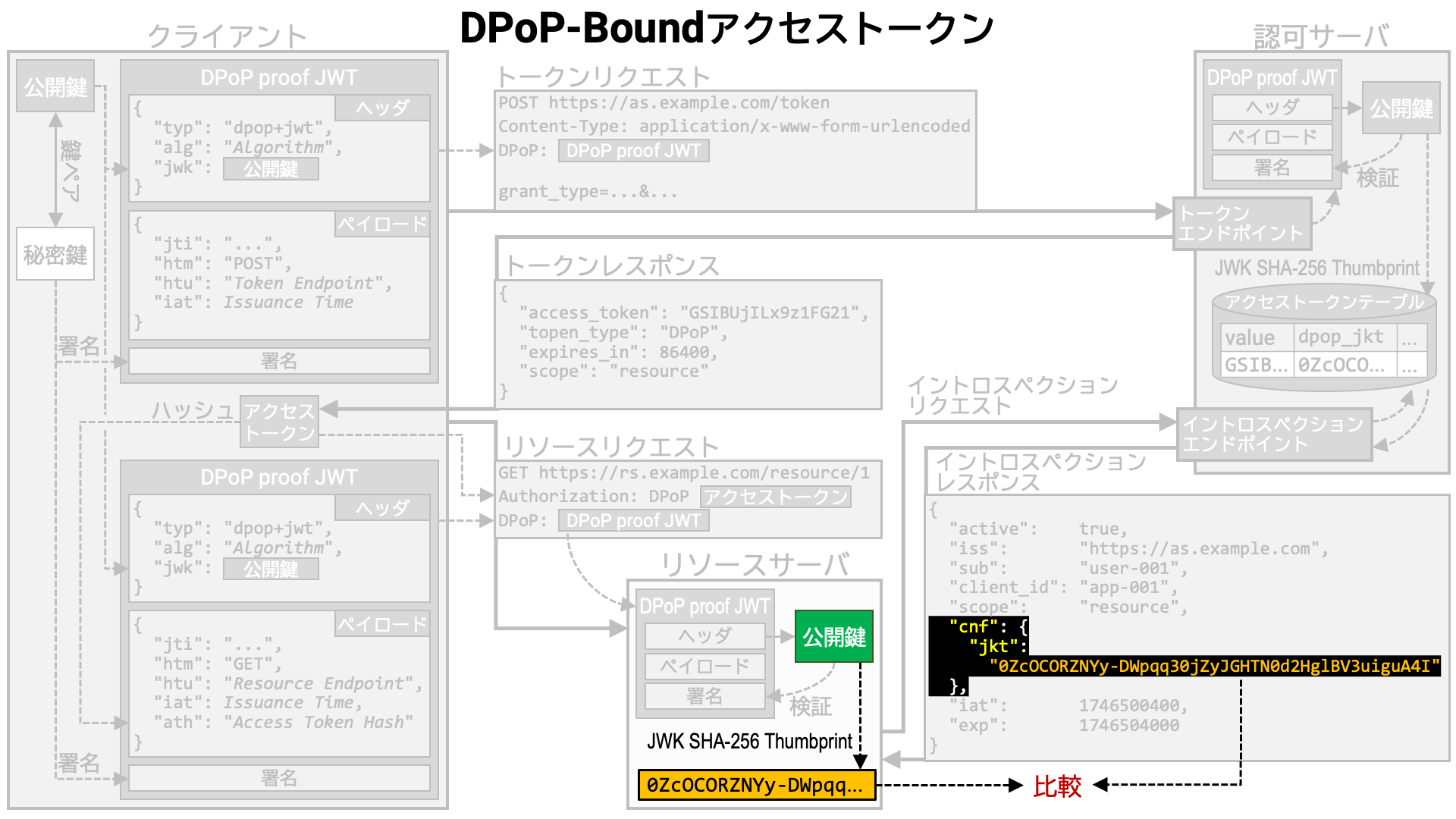 DPoP-Boundアクセストークン

クライアント

公開鍵

鍵ペア

秘密鍵

署名

DPoP proof JWT

ヘッダ
{
"typ": "dpop+jwt",
"alg": "Algorithm",
"jwk": 公開鍵
}

ペイロード
{
"jti": "...",
"htm": "POST",
"htu": "Token Endpoint",
"iat": Issuance Time
}

署名

ハッシュ

アクセストークン

DPoP proof JWT

ヘッダ
{
"typ": "dpop+jwt",
"alg": "Algorithm",
"jwk": 公開鍵
}

ペイロード
{
"jti": "...",
"htm": "GET",
"htu": "Resource Endpoint",
"iat": Issuance Time,
"ath": "Access Token Hash"
}

署名

署名

トークンリクエスト

POST https://as.example.com/token
Content-Type: application/x-www-form-urlencoded
DPoP: DPoP proof JWT

grant_type=...&...

トークンレスポンス

{
"access_token": "GSIBUjILx9z1FG21",
"topen_type": "DPoP",
"expires_in": 86400,
"scope": "resource"
}

リソースリクエスト

GET https://rs.example.com/resource/1
Authorization: DPoP アクセストークン
DPoP: DPoP proof JWT

リソースサーバ

DPoP proof JWT

ヘッダ

ペイロード

署名

公開鍵

検証

JWK SHA-256 Thumbprint

0ZcOCORZNYy-DWpqq...

比較

認可サーバ

DPoP proof JWT

ヘッダ

ペイロード

署名

公開鍵

検証

トークンエンドポイント

JWK SHA-256 Thumbprint

アクセストークンテーブル

| value | dpop_jkt | ... |
|---|---|---|
| GSIB... | 0ZcOCO... | ... |

イントロスペクションリクエスト

イントロスペクションエンドポイント

イントロスペクションレスポンス

{
"active": true,
"iss": "https://as.example.com",
"sub": "user-001",
"client_id": "app-001",
"scope": "resource",
"cnf": {
"jkt":
"0ZcOCORZNYy-DWpqq30jZyJGHTN0d2HglBV3uiguA4I"
},
"iat": 1746500400,
"exp": 1746504000
}